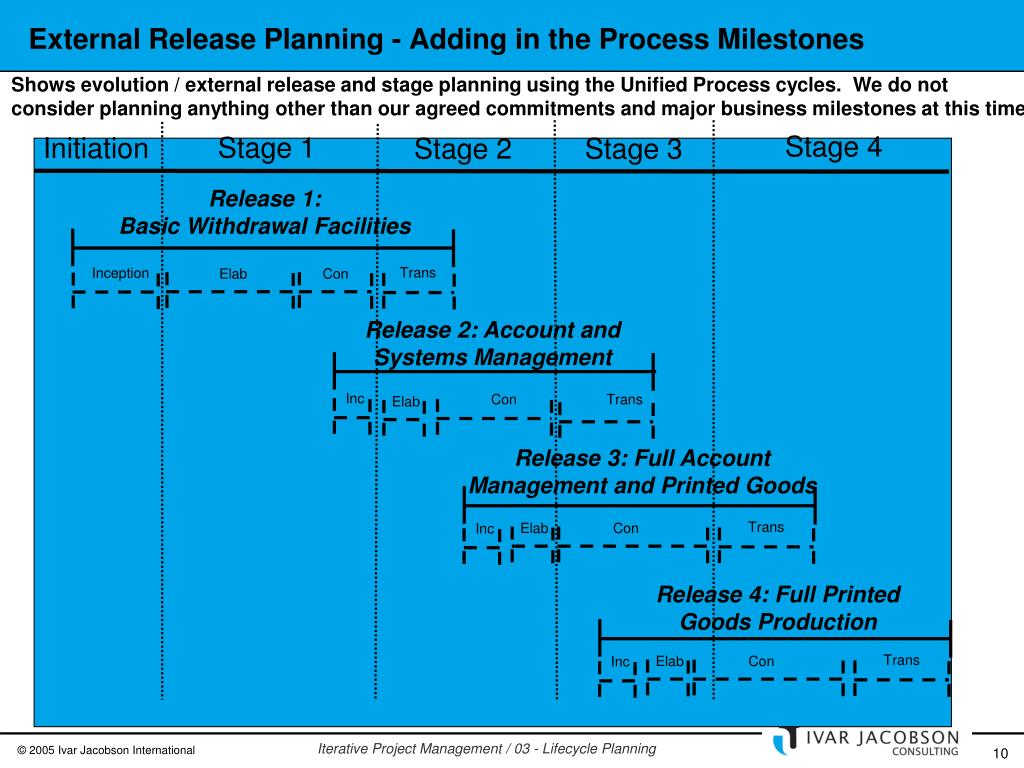 External Release Planning - Adding in the Process Milestones

Shows evolution / external release and stage planning using the Unified Process cycles. We do not consider planning anything other than our agreed commitments and major business milestones at this time

Initiation Stage 1 Stage 2 Stage 3 Stage 4

Release 1: Basic Withdrawal Facilities

Inception Elab Con Trans

Release 2: Account and Systems Management

Inc Elab Con Trans

Release 3: Full Account Management and Printed Goods

Inc Elab Con Trans

Release 4: Full Printed Goods Production

Inc Elab Con Trans

© 2005 Ivar Jacobson International

Iterative Project Management / 03 - Lifecycle Planning

IVAR JACOBSON CONSULTING

10